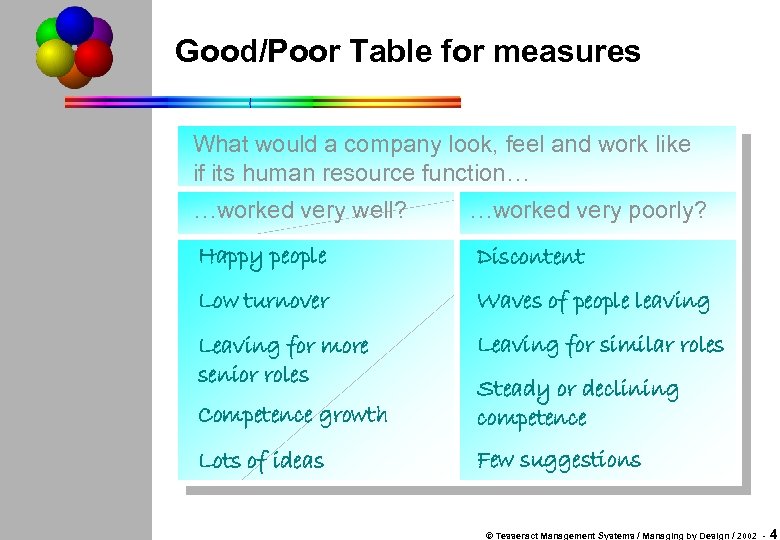 Good/Poor Table for measures

What would a company look, feel and work like if its human resource function…

| …worked very well? | …worked very poorly? |
|---|---|
| Happy people | Discontent |
| Low turnover | Waves of people leaving |
| Leaving for more senior roles | Leaving for similar roles |
| Competence growth | Steady or declining competence |
| Lots of ideas | Few suggestions |

© Tesseract Management Systems / Managing by Design / 2002 - 4